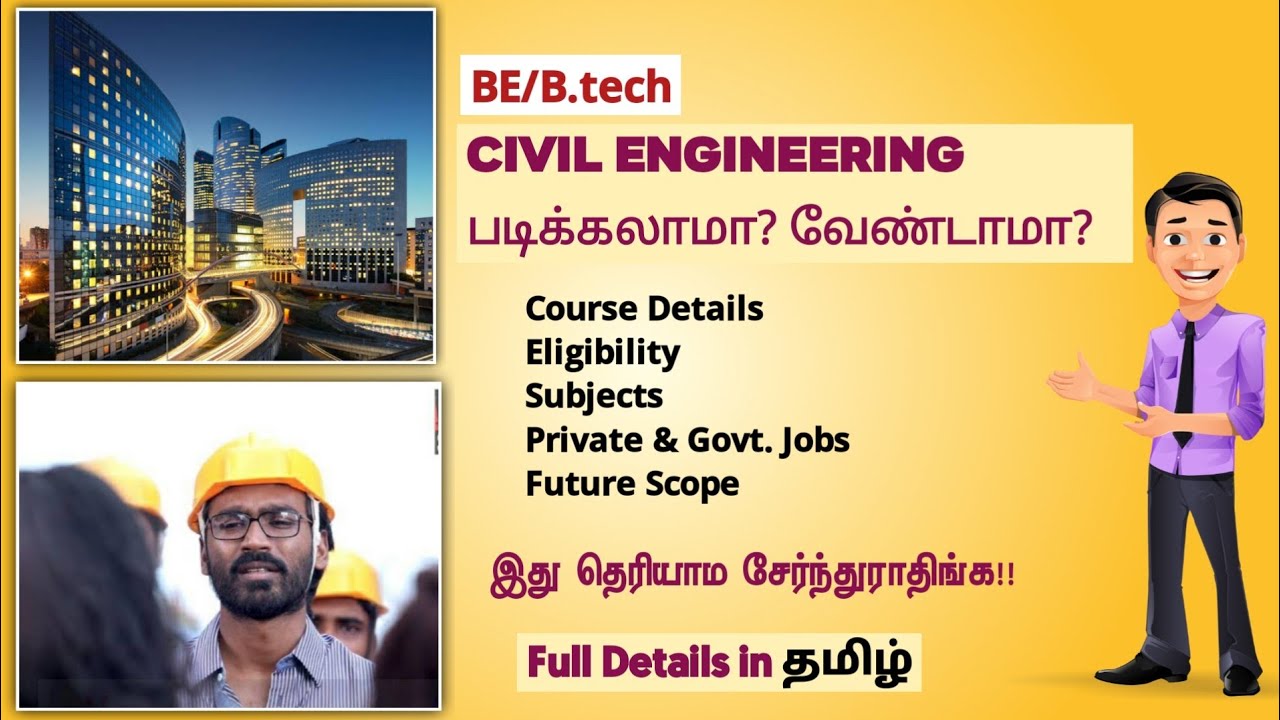 BE/B.tech

CIVIL ENGINEERING

படிக்கலாமா? வேண்டாமா?

Course Details
Eligibility
Subjects
Private & Govt. Jobs
Future Scope

இது தெரியாம சேர்ந்துராதிங்க!!

Full Details in தமிழ்